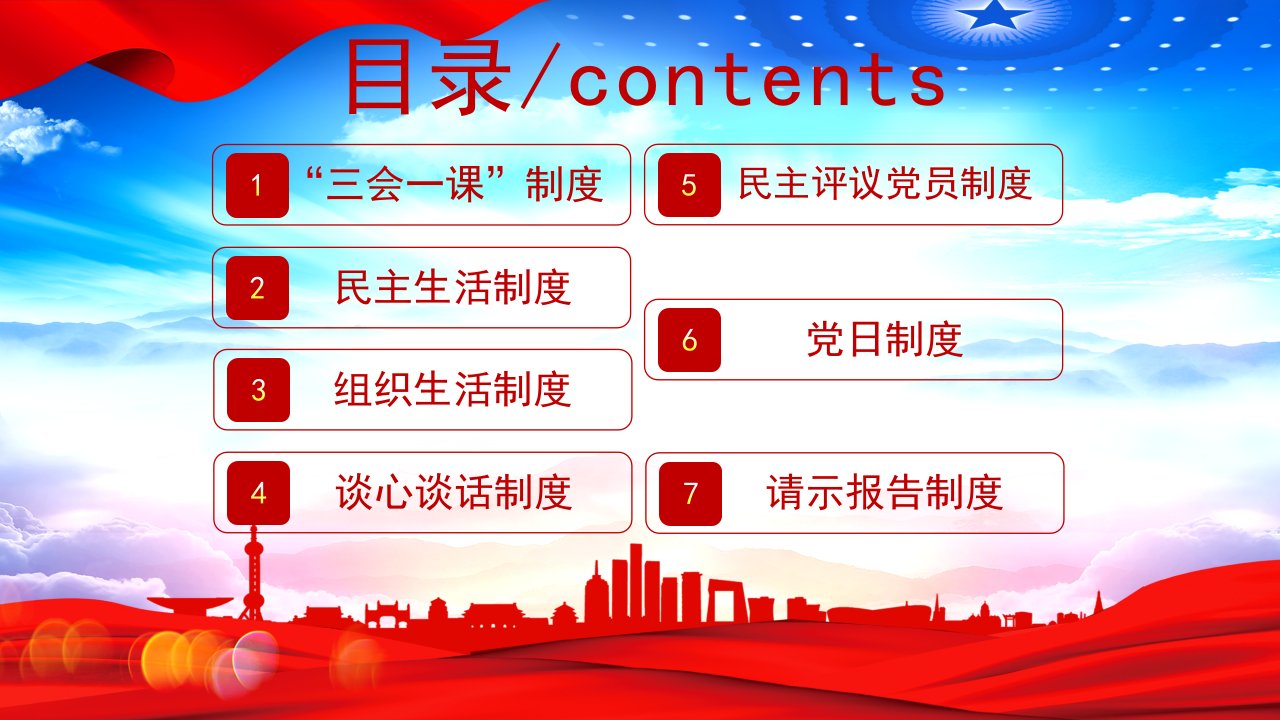 目录/contents

1 “三会一课”制度

2 民主生活制度

3 组织生活制度

4 谈心谈话制度

5 民主评议党员制度

6 党日制度

7 请示报告制度